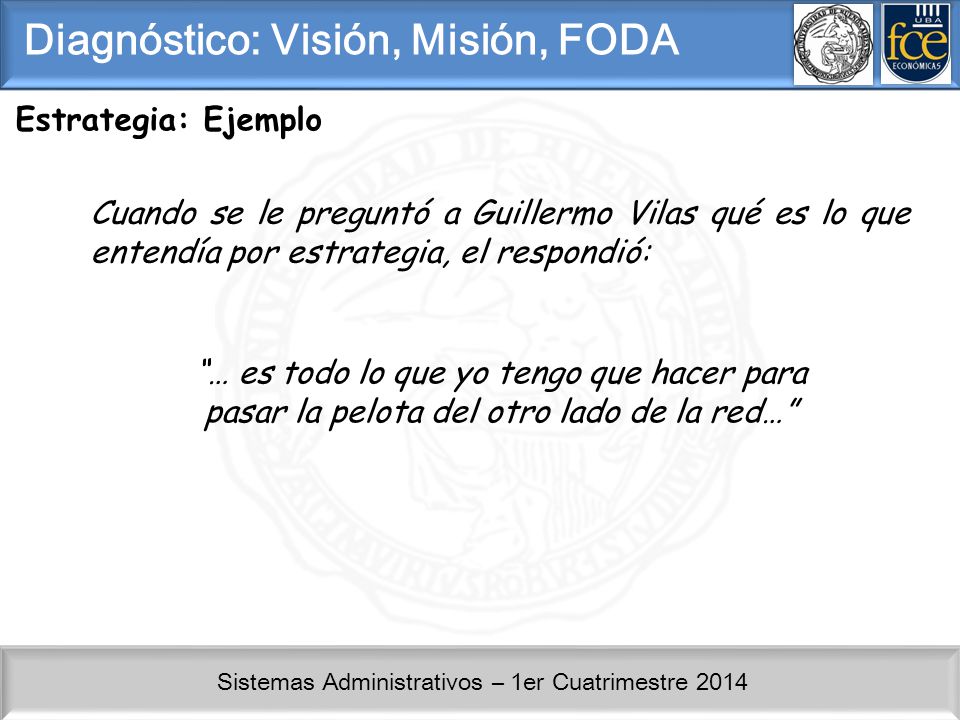 Diagnóstico: Visión, Misión, FODA

UBA
fce
ECONÓMICAS

Estrategia: Ejemplo

Cuando se le preguntó a Guillermo Vilas qué es lo que entendía por estrategia, el respondió:

"… es todo lo que yo tengo que hacer para pasar la pelota del otro lado de la red…"

Sistemas Administrativos – 1er Cuatrimestre 2014